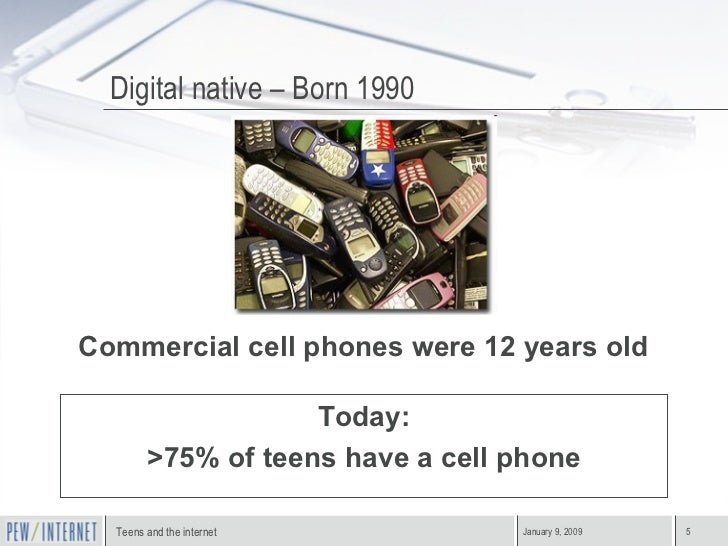 Digital native – Born 1990

Commercial cell phones were 12 years old

Today:
>75% of teens have a cell phone

PEW/INTERNET
Teens and the internet
January 9, 2009
5